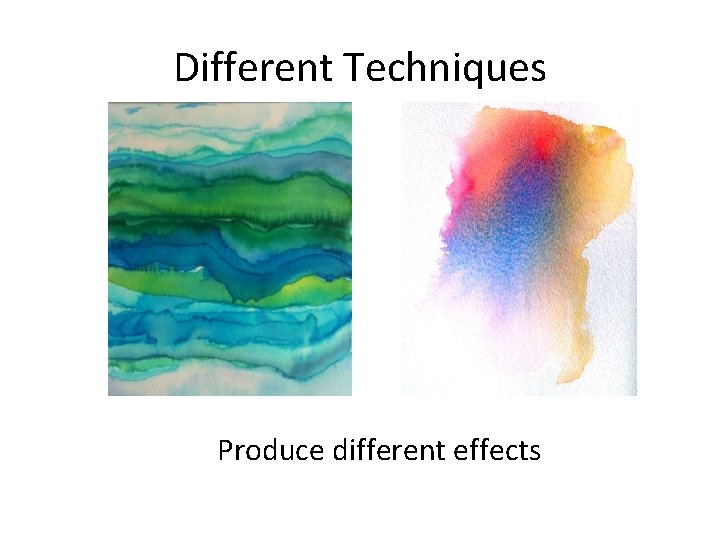 Different Techniques

Produce different effects